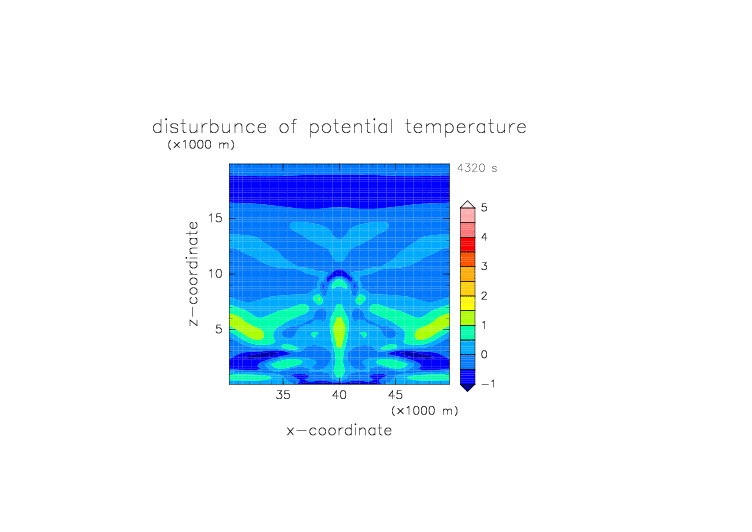 disturbunce of potential temperature
(×1000 m)

4320 s

z−coordinate

15
10
5

35
40
45
(×1000 m)

x−coordinate

5
4
3
2
1
0
−1